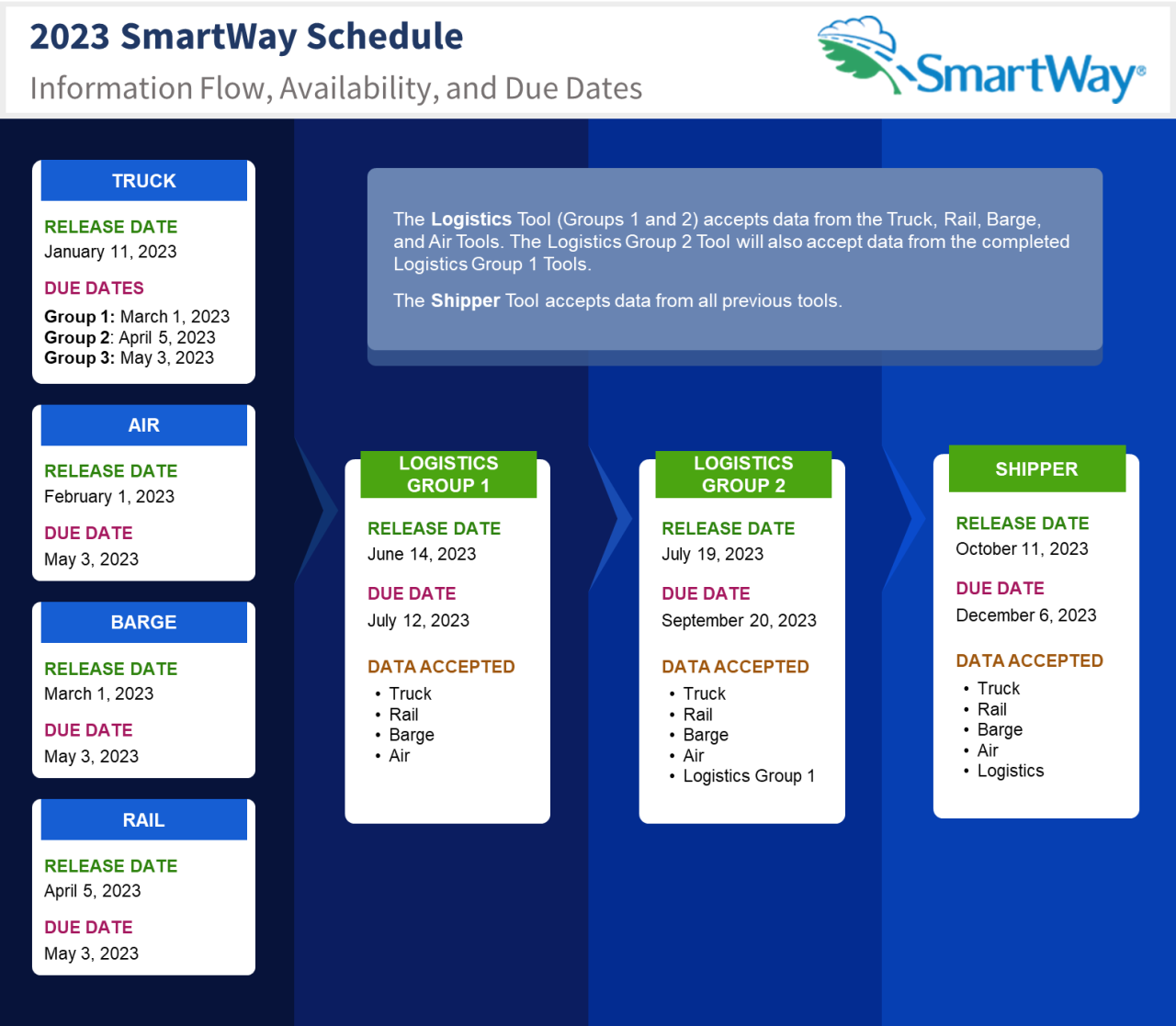 2023 SmartWay Schedule

Information Flow, Availability, and Due Dates

SmartWay®

TRUCK

RELEASE DATE
January 11, 2023

DUE DATES
Group 1: March 1, 2023
Group 2: April 5, 2023
Group 3: May 3, 2023

AIR

RELEASE DATE
February 1, 2023

DUE DATE
May 3, 2023

BARGE

RELEASE DATE
March 1, 2023

DUE DATE
May 3, 2023

RAIL

RELEASE DATE
April 5, 2023

DUE DATE
May 3, 2023

The Logistics Tool (Groups 1 and 2) accepts data from the Truck, Rail, Barge, and Air Tools. The Logistics Group 2 Tool will also accept data from the completed Logistics Group 1 Tools.

The Shipper Tool accepts data from all previous tools.

LOGISTICS GROUP 1

RELEASE DATE
June 14, 2023

DUE DATE
July 12, 2023

DATA ACCEPTED
• Truck
• Rail
• Barge
• Air

LOGISTICS GROUP 2

RELEASE DATE
July 19, 2023

DUE DATE
September 20, 2023

DATA ACCEPTED
• Truck
• Rail
• Barge
• Air
• Logistics Group 1

SHIPPER

RELEASE DATE
October 11, 2023

DUE DATE
December 6, 2023

DATA ACCEPTED
• Truck
• Rail
• Barge
• Air
• Logistics